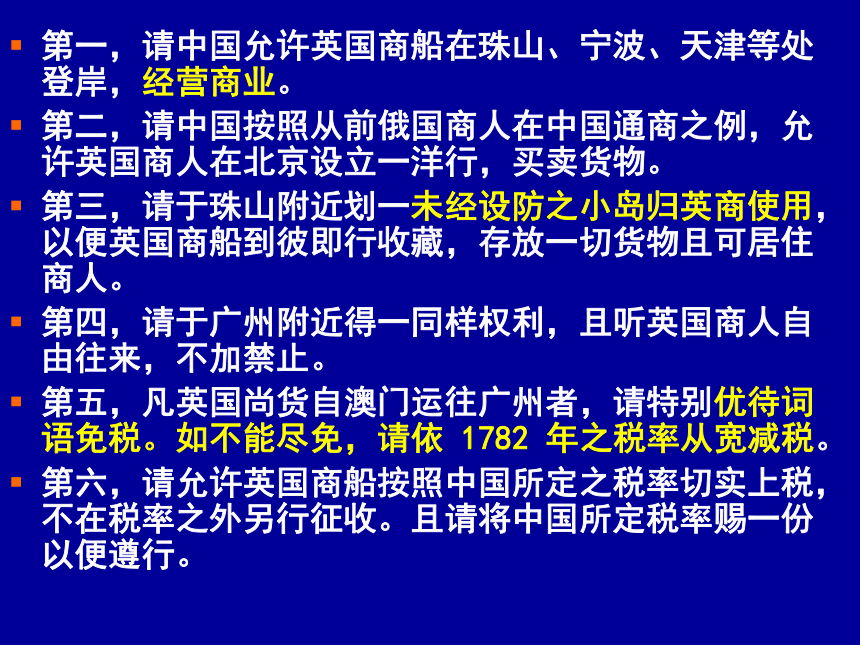 第一，请中国允许英国商船在珠山、宁波、天津等处登岸，经营商业。

第二，请中国按照从前俄国商人在中国通商之例，允许英国商人在北京设立一洋行，买卖货物。

第三，请于珠山附近划一未经设防之小岛归英商使用，以便英国商船到彼即行收藏，存放一切货物且可居住商人。

第四，请于广州附近得一同样权利，且听英国商人自由往来，不加禁止。

第五，凡英国尚货自澳门运往广州者，请特别优待词语免税。如不能尽免，请依 1782 年之税率从宽减税。

第六，请允许英国商船按照中国所定之税率切实上税，不在税率之外另行征收。且请将中国所定税率赐一份以便遵行。